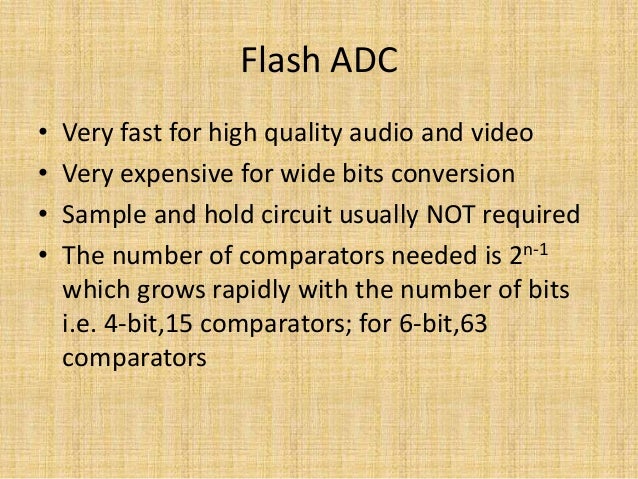 Flash ADC

• Very fast for high quality audio and video
• Very expensive for wide bits conversion
• Sample and hold circuit usually NOT required
• The number of comparators needed is $2^{n-1}$ which grows rapidly with the number of bits i.e. 4-bit,15 comparators; for 6-bit,63 comparators